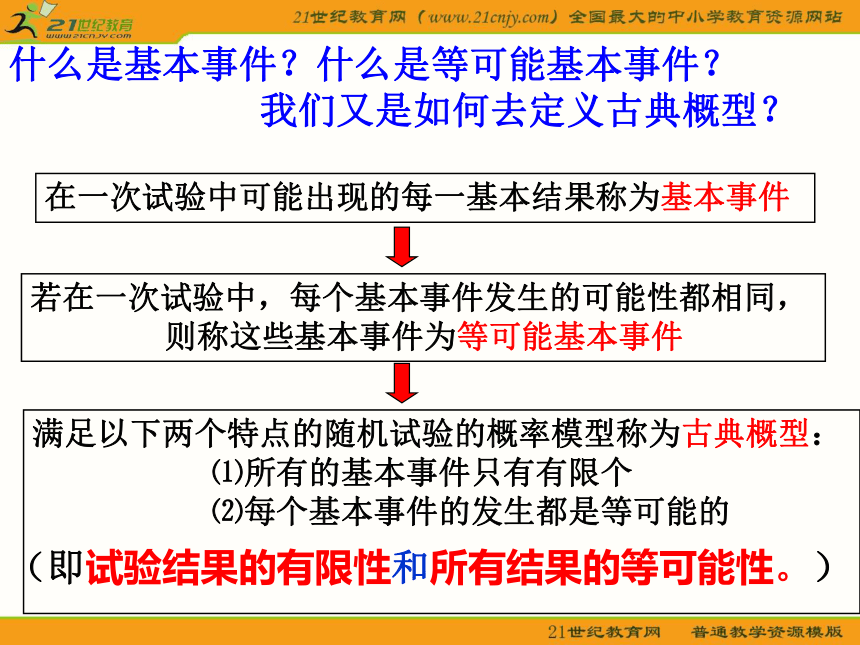 21世纪教育 www.21cnjy.com

21世纪教育网（www.21cnjy.com）全国最大的中小学教育资源网站

什么是基本事件？什么是等可能基本事件？
我们又是如何去定义古典概型？

在一次试验中可能出现的每一基本结果称为基本事件

若在一次试验中，每个基本事件发生的可能性都相同，则称这些基本事件为等可能基本事件

满足以下两个特点的随机试验的概率模型称为古典概型：
⑴所有的基本事件只有有限个
⑵每个基本事件的发生都是等可能的
（即试验结果的有限性和所有结果的等可能性。）

21世纪教育网 普通教学资源模版